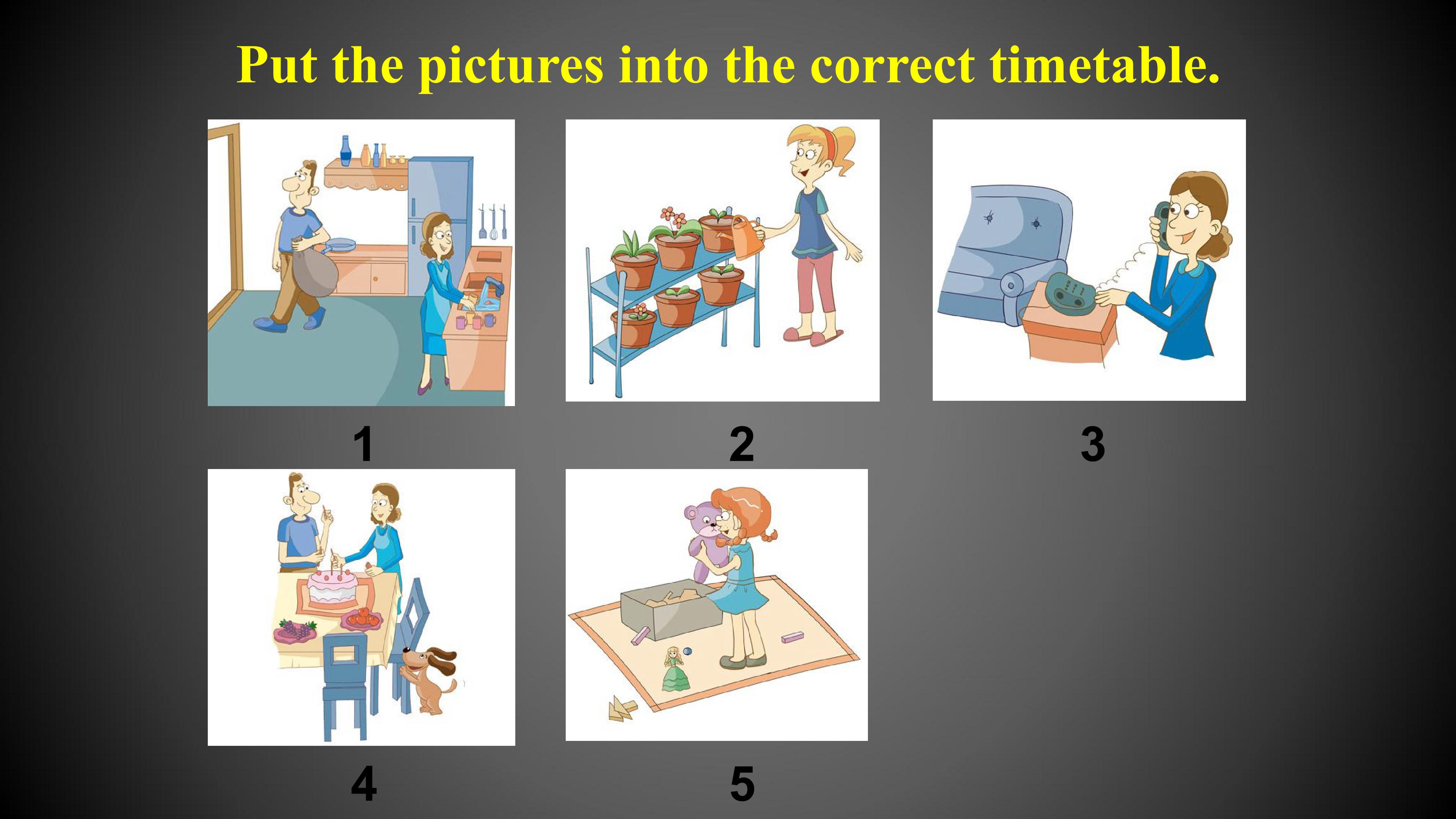 Put the pictures into the correct timetable.

1

2

3

4

5